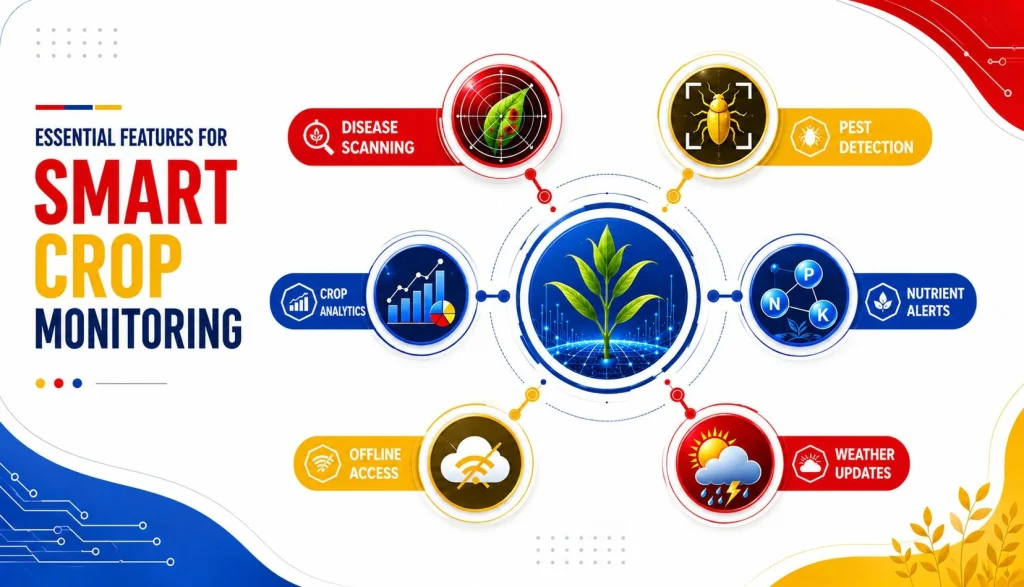 ESSENTIAL FEATURES FOR

SMART CROP MONITORING

DISEASE SCANNING

PEST DETECTION

CROP ANALYTICS

N P K

NUTRIENT ALERTS

OFFLINE ACCESS

WEATHER UPDATES